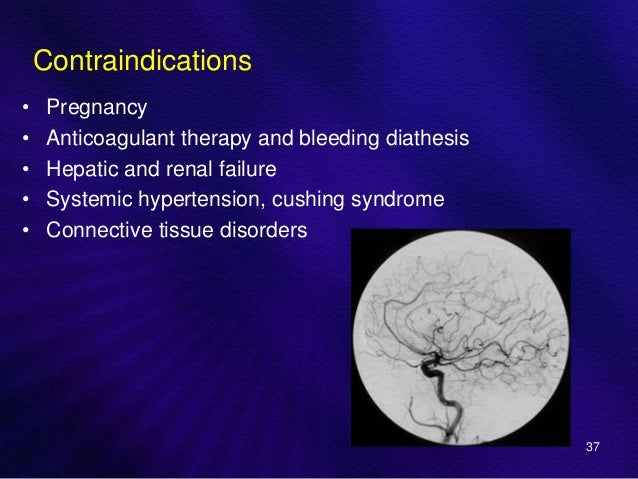 Contraindications

• Pregnancy
• Anticoagulant therapy and bleeding diathesis
• Hepatic and renal failure
• Systemic hypertension, cushing syndrome
• Connective tissue disorders

37